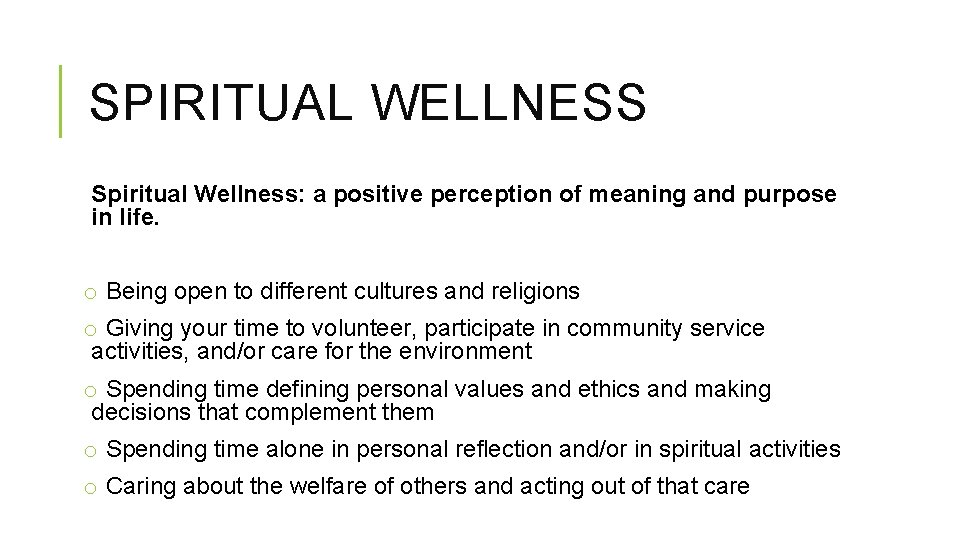 SPIRITUAL WELLNESS

Spiritual Wellness: a positive perception of meaning and purpose in life.

o Being open to different cultures and religions

o Giving your time to volunteer, participate in community service activities, and/or care for the environment

o Spending time defining personal values and ethics and making decisions that complement them

o Spending time alone in personal reflection and/or in spiritual activities

o Caring about the welfare of others and acting out of that care